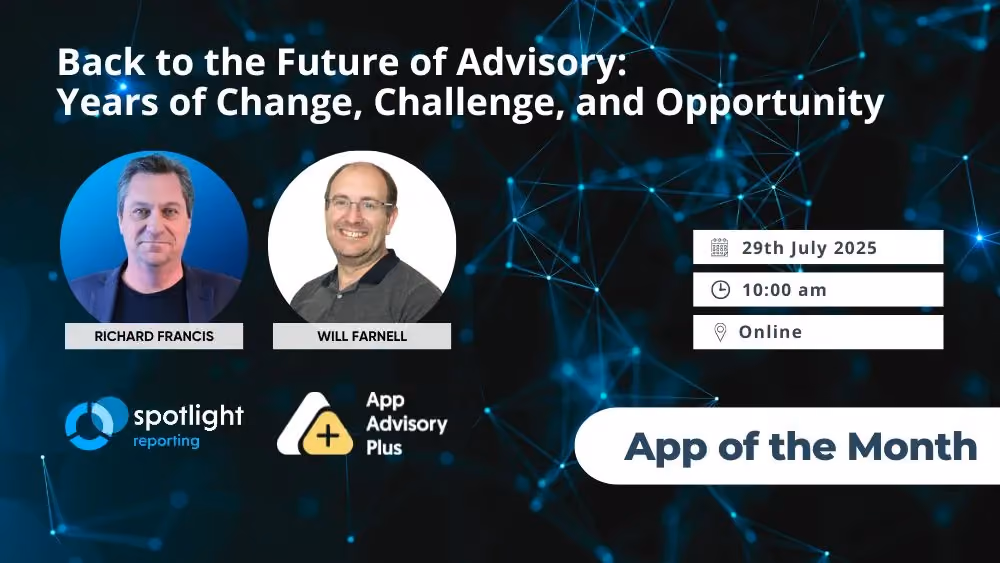 Back to the Future of Advisory: Years of Change, Challenge, and Opportunity

RICHARD FRANCIS

WILL FARNELL

29th July 2025

10:00 am

Online

spotlight reporting

App Advisory Plus

App of the Month